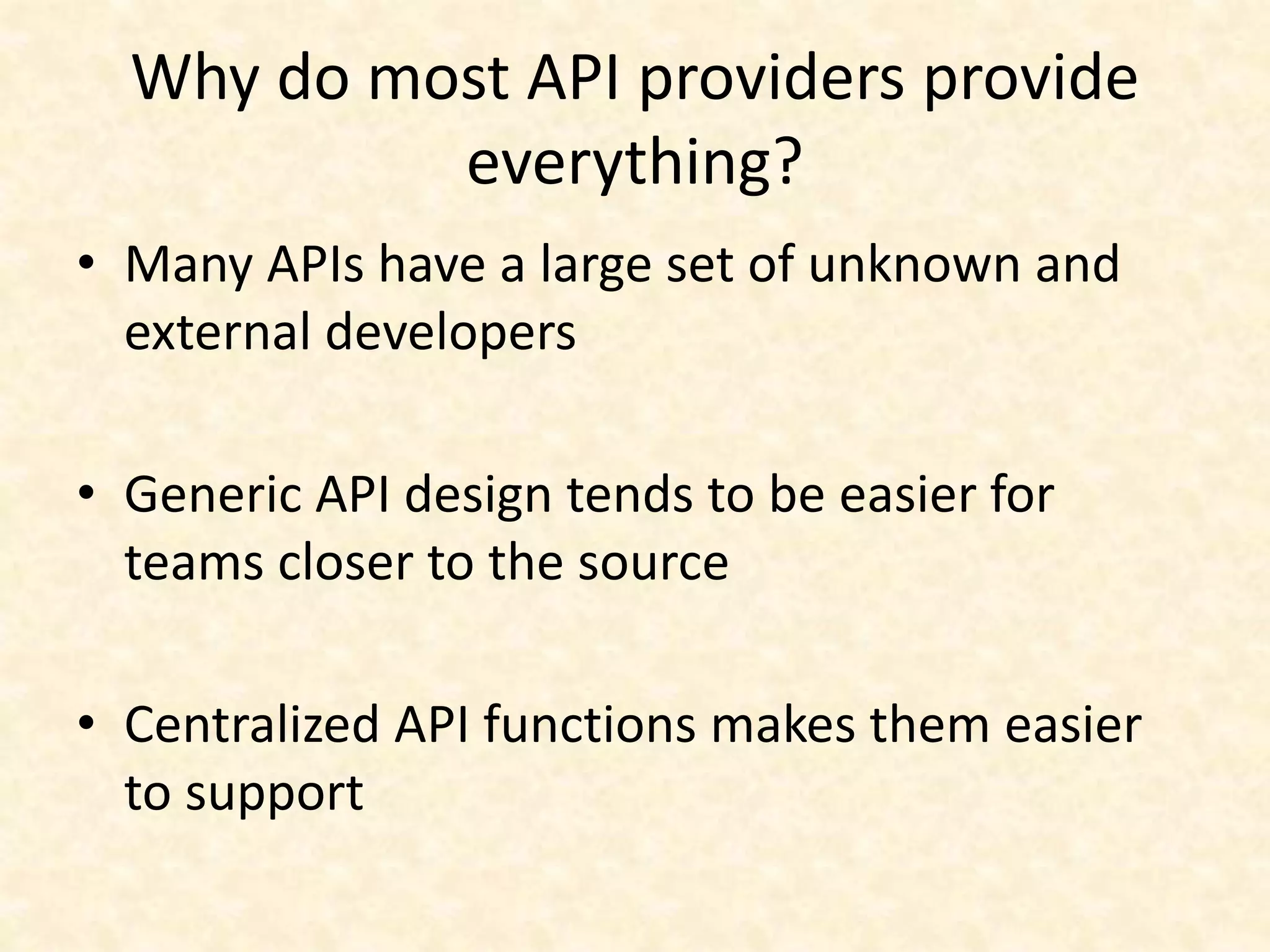 Why do most API providers provide everything?

• Many APIs have a large set of unknown and external developers

• Generic API design tends to be easier for teams closer to the source

• Centralized API functions makes them easier to support